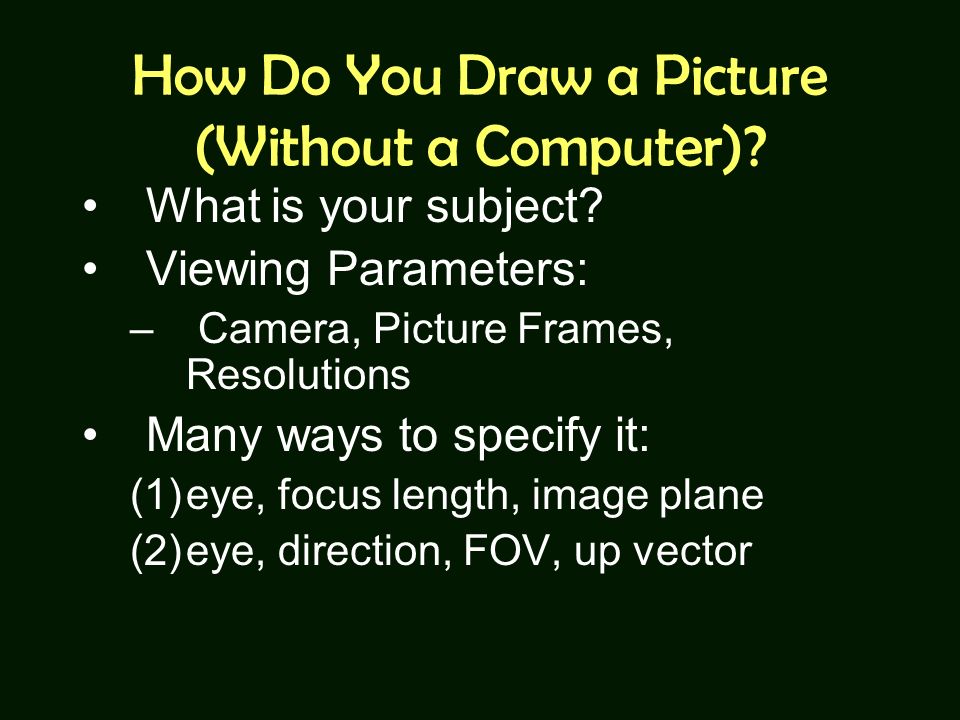 How Do You Draw a Picture (Without a Computer)?

• What is your subject?
• Viewing Parameters:
– Camera, Picture Frames, Resolutions
• Many ways to specify it:
(1) eye, focus length, image plane
(2) eye, direction, FOV, up vector